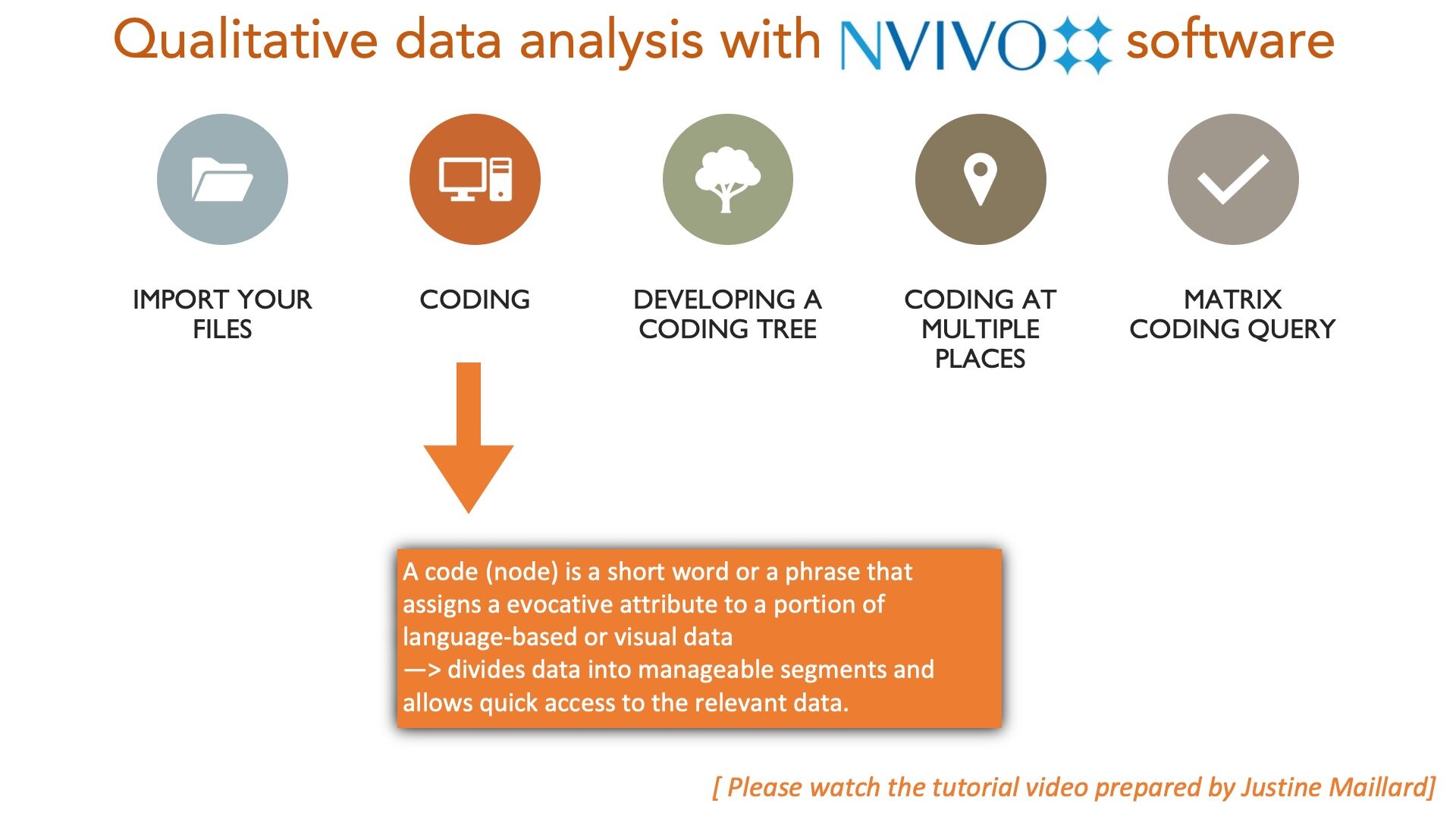 Qualitative data analysis with NVIVO software

IMPORT YOUR FILES

CODING

DEVELOPING A CODING TREE

CODING AT MULTIPLE PLACES

MATRIX CODING QUERY

A code (node) is a short word or a phrase that assigns a evocative attribute to a portion of language-based or visual data
—> divides data into manageable segments and allows quick access to the relevant data.

[ Please watch the tutorial video prepared by Justine Maillard]